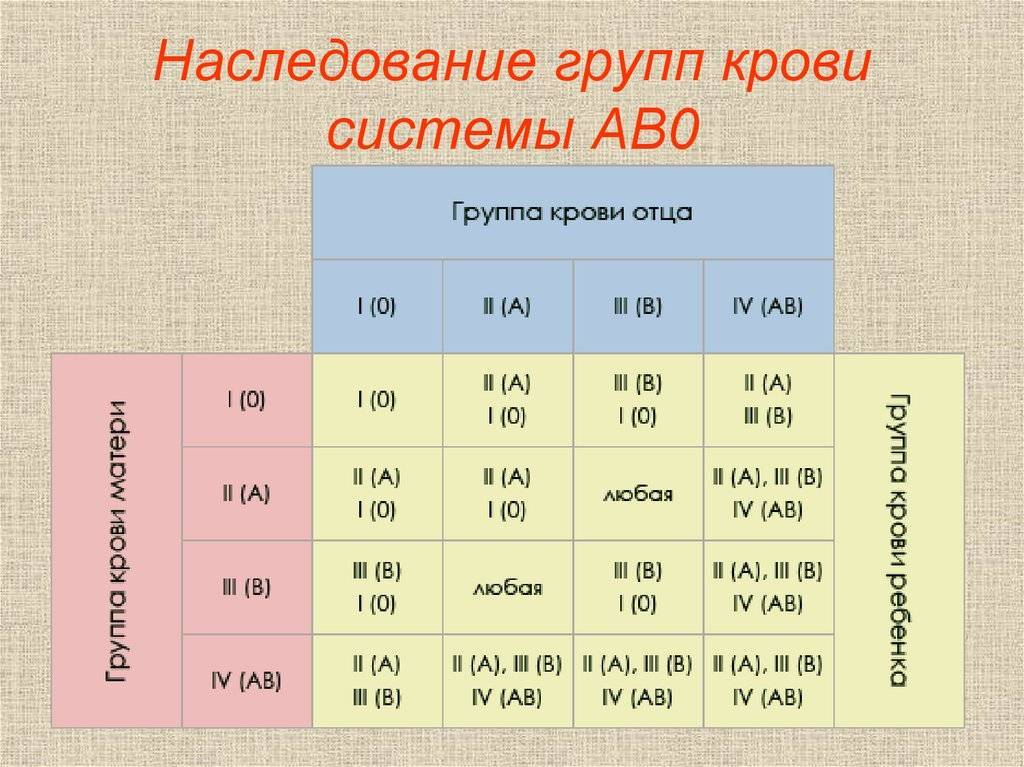 Наследование групп крови системы АВ0

| | | Группа крови отца | | | | |
|---|---|---|---|---|---|---|
| | | I (0) | II (A) | III (B) | IV (AB) | |
| Группа крови матери | I (0) | I (0) | II (A) I (0) | III (B) I (0) | II (A) III (B) | Группа крови ребенка |
| | II (A) | II (A) I (0) | II (A) I (0) | любая | II (A), III (B) IV (AB) | |
| | III (B) | III (B) I (0) | любая | III (B) I (0) | II (A), III (B) IV (AB) | |
| | IV (AB) | II (A) III (B) | II (A), III (B) IV (AB) | II (A), III (B) IV (AB) | II (A), III (B) IV (AB) | |